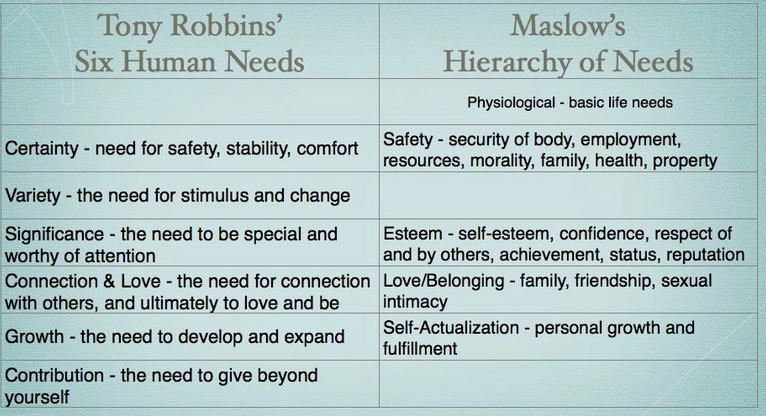 | Tony Robbins' Six Human Needs | Maslow's Hierarchy of Needs |
|---|---|
| | Physiological - basic life needs |
| Certainty - need for safety, stability, comfort | Safety - security of body, employment, resources, morality, family, health, property |
| Variety - the need for stimulus and change | |
| Significance - the need to be special and worthy of attention | Esteem - self-esteem, confidence, respect of and by others, achievement, status, reputation |
| Connection & Love - the need for connection with others, and ultimately to love and be | Love/Belonging - family, friendship, sexual intimacy |
| Growth - the need to develop and expand | Self-Actualization - personal growth and fulfillment |
| Contribution - the need to give beyond yourself | |